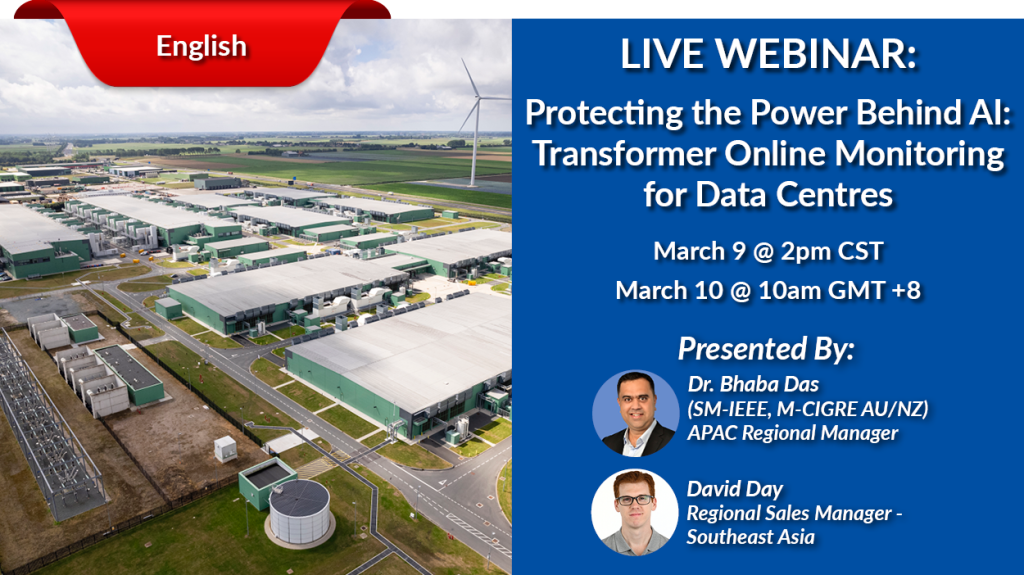 English

LIVE WEBINAR:

Protecting the Power Behind AI: Transformer Online Monitoring for Data Centres

March 9 @ 2pm CST
March 10 @ 10am GMT +8

Presented By:

Dr. Bhaba Das
(SM-IEEE, M-CIGRE AU/NZ)
APAC Regional Manager

David Day
Regional Sales Manager - Southeast Asia